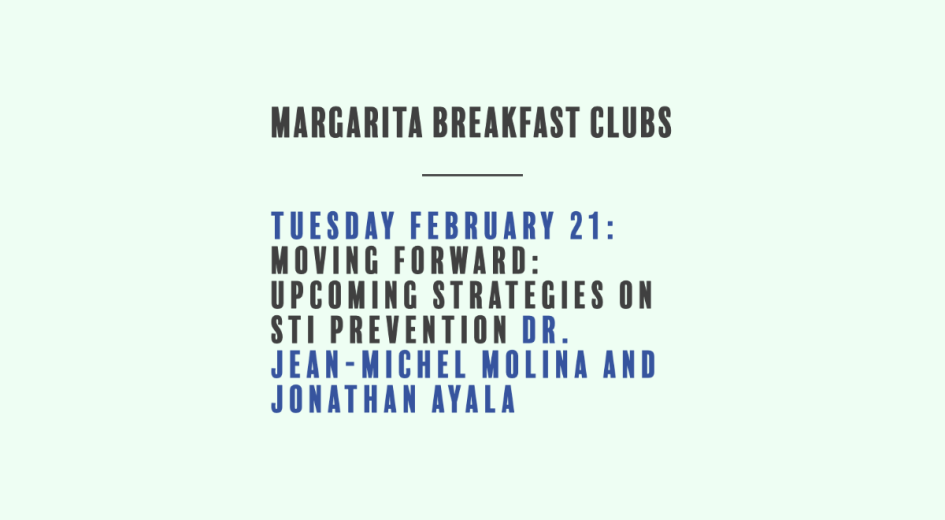 MARGARITA BREAKFAST CLUBS

TUESDAY FEBRUARY 21: MOVING FORWARD: UPCOMING STRATEGIES ON STI PREVENTION DR. JEAN-MICHEL MOLINA AND JONATHAN AYALA